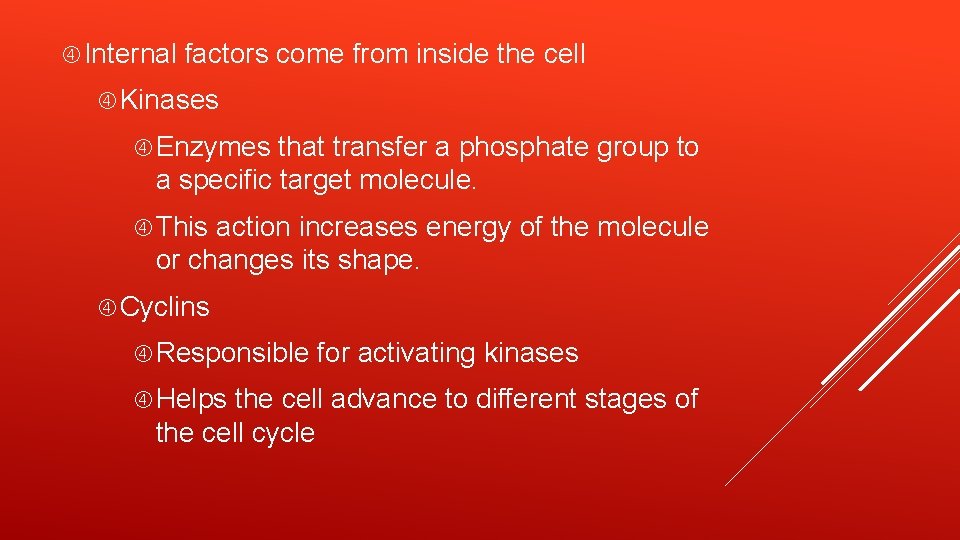 Internal factors come from inside the cell

Kinases

Enzymes that transfer a phosphate group to a specific target molecule.

This action increases energy of the molecule or changes its shape.

Cyclins

Responsible for activating kinases

Helps the cell advance to different stages of the cell cycle